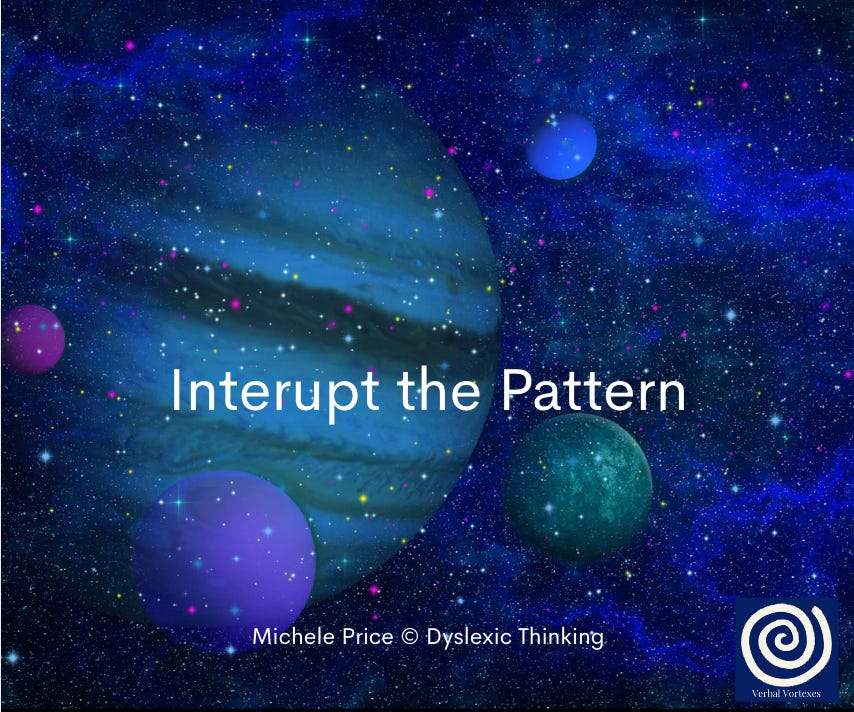 Interupt the Pattern

Michele Price © Dyslexic Thinking

Verbal Vortexes